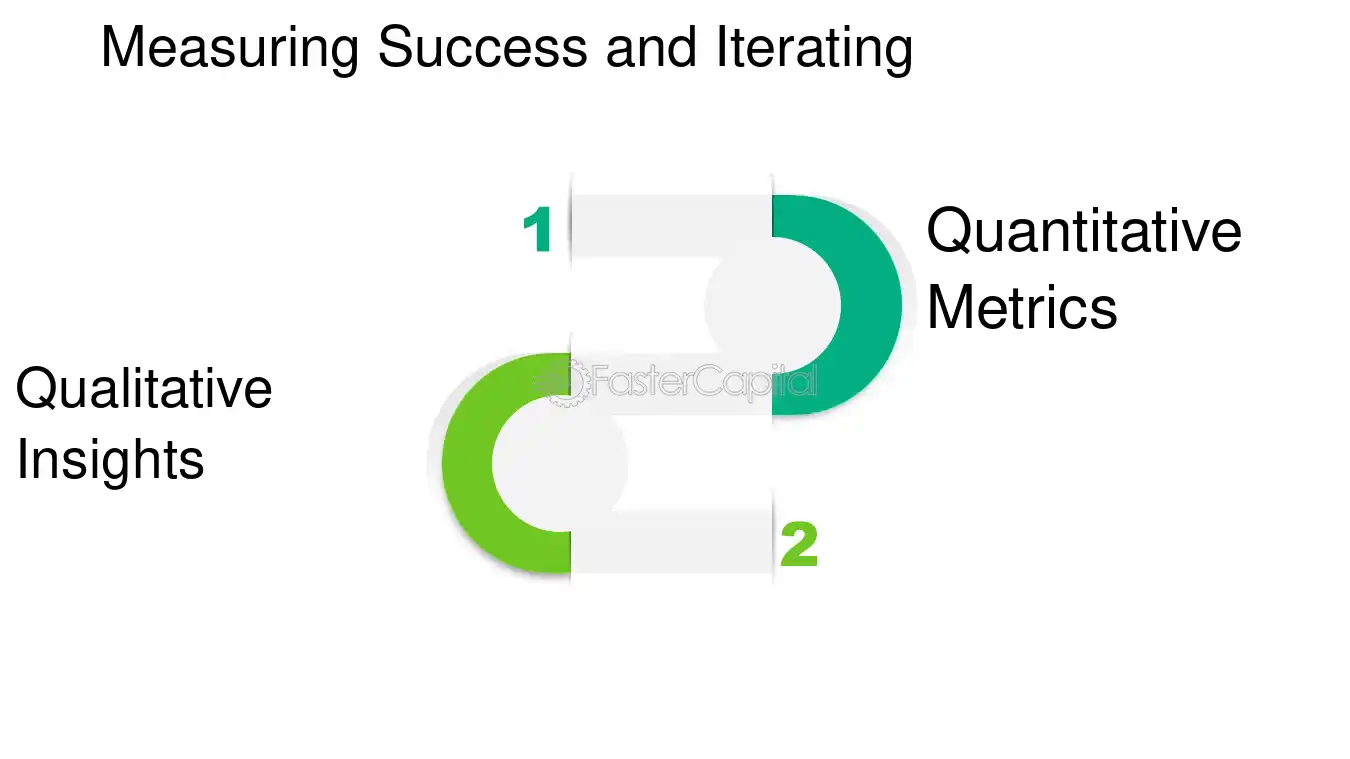 Measuring Success and Iterating

1

Quantitative Metrics

FasterCapital

Qualitative Insights

2